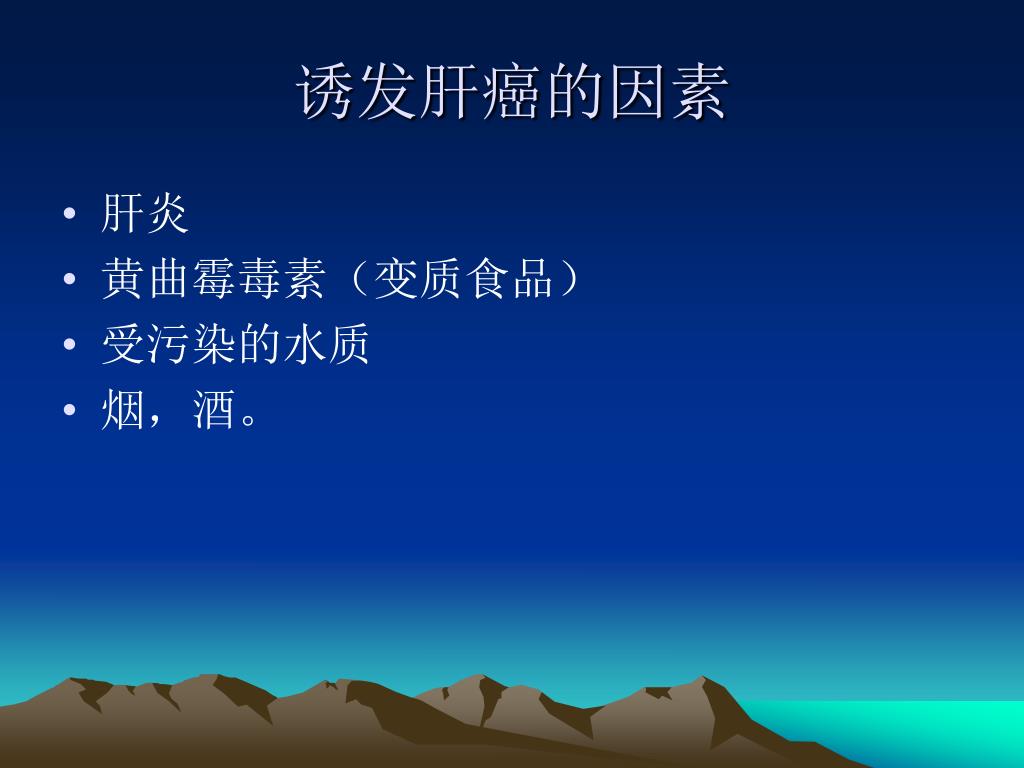 诱发肝癌的因素

• 肝炎
• 黄曲霉毒素（变质食品）
• 受污染的水质
• 烟，酒。